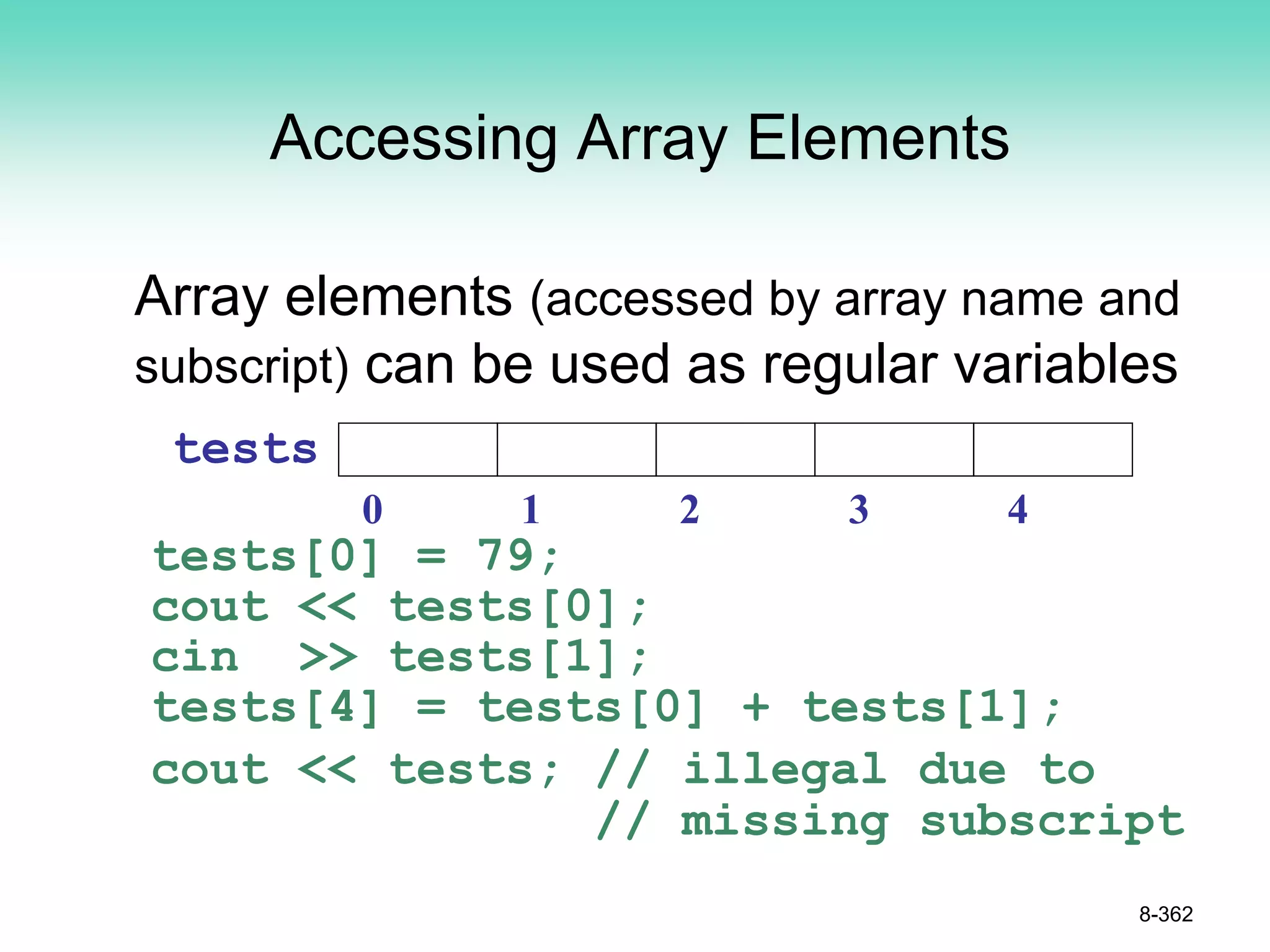 Accessing Array Elements

Array elements (accessed by array name and subscript) can be used as regular variables

tests

0 1 2 3 4

tests[0] = 79;
cout << tests[0];
cin >> tests[1];
tests[4] = tests[0] + tests[1];
cout << tests; // illegal due to
// missing subscript

8-362